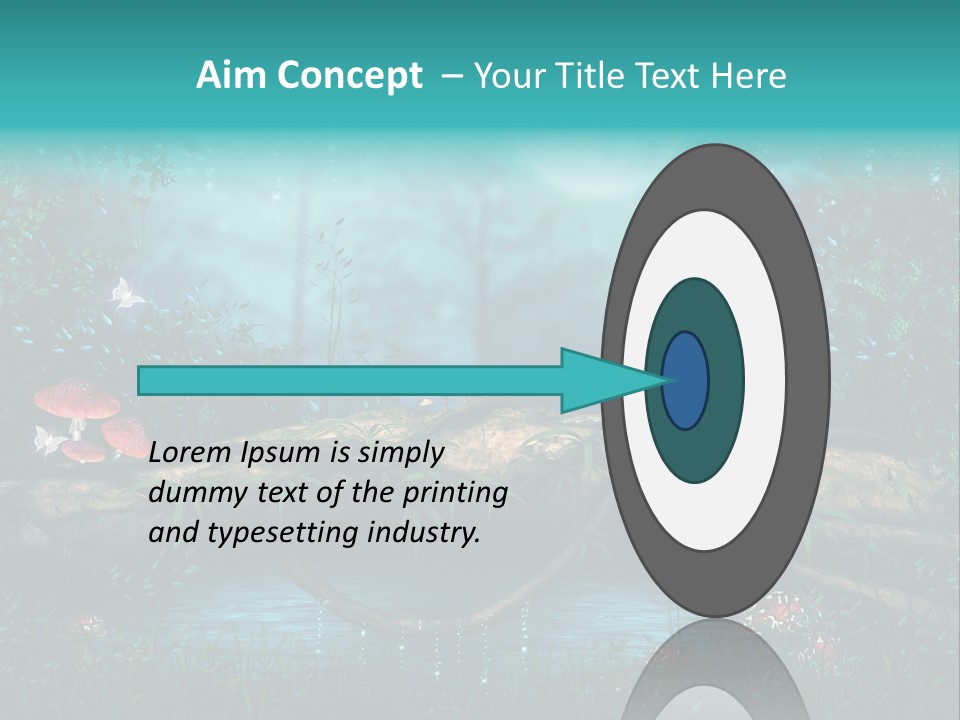 Aim Concept – Your Title Text Here

Lorem Ipsum is simply dummy text of the printing and typesetting industry.